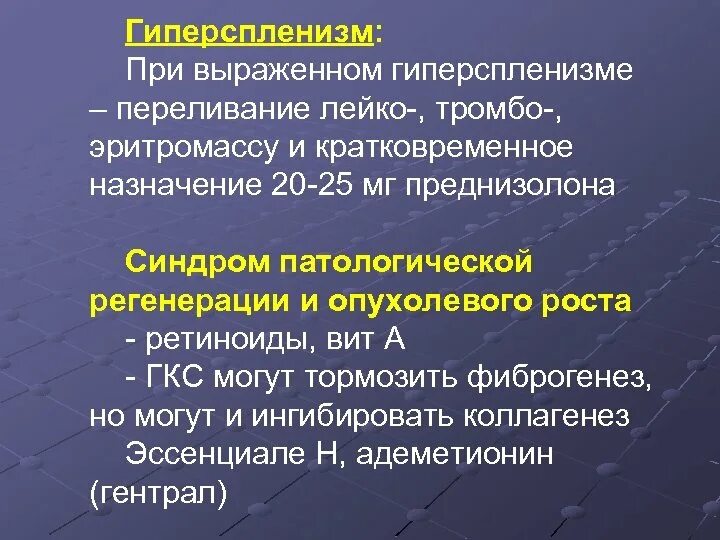 Гиперспленизм:
При выраженном гиперспленизме – переливание лейко-, тромбо-, эритромассу и кратковременное назначение 20-25 мг преднизолона

Синдром патологической регенерации и опухолевого роста
- ретиноиды, вит А
- ГКС могут тормозить фиброгенез, но могут и ингибировать коллагенез
Эссенциале Н, адеметионин (гентрал)